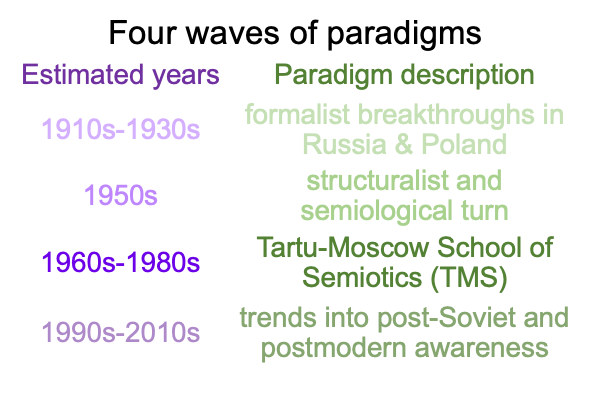 Four waves of paradigms

| Estimated years | Paradigm description |
|---|---|
| 1910s-1930s | formalist breakthroughs in Russia & Poland |
| 1950s | structuralist and semiological turn |
| 1960s-1980s | Tartu-Moscow School of Semiotics (TMS) |
| 1990s-2010s | trends into post-Soviet and postmodern awareness |